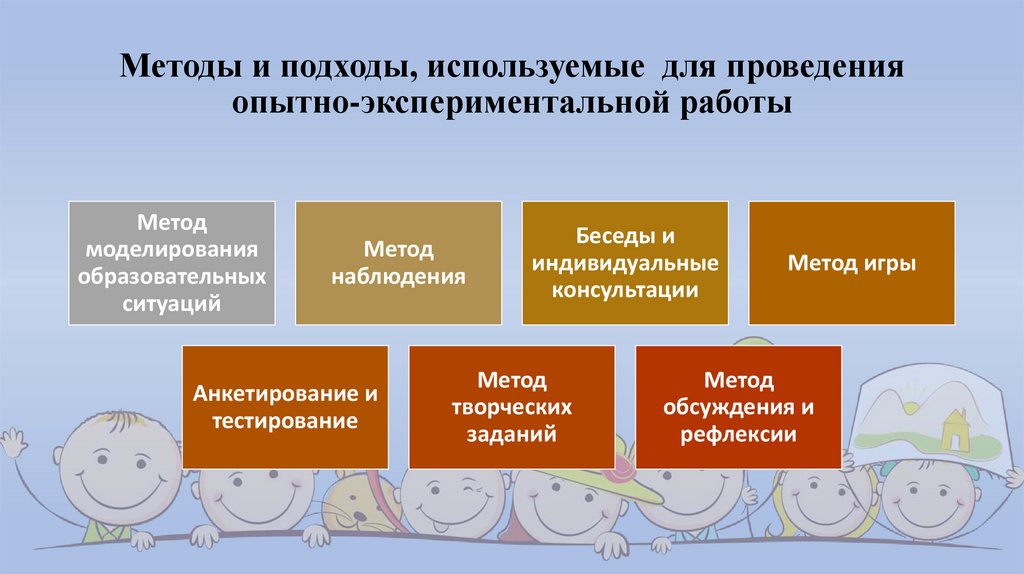 Методы и подходы, используемые для проведения опытно-экспериментальной работы

Метод моделирования образовательных ситуаций

Метод наблюдения

Беседы и индивидуальные консультации

Метод игры

Анкетирование и тестирование

Метод творческих заданий

Метод обсуждения и рефлексии